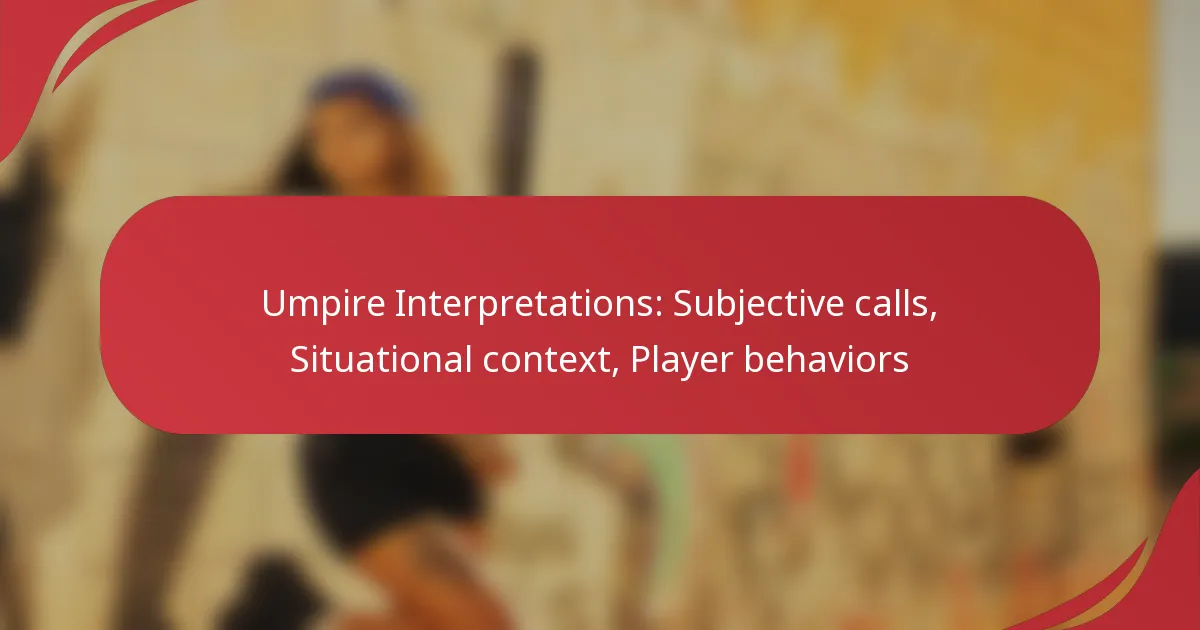 Umpire Interpretations: Subjective calls, Situational context, Player behaviors